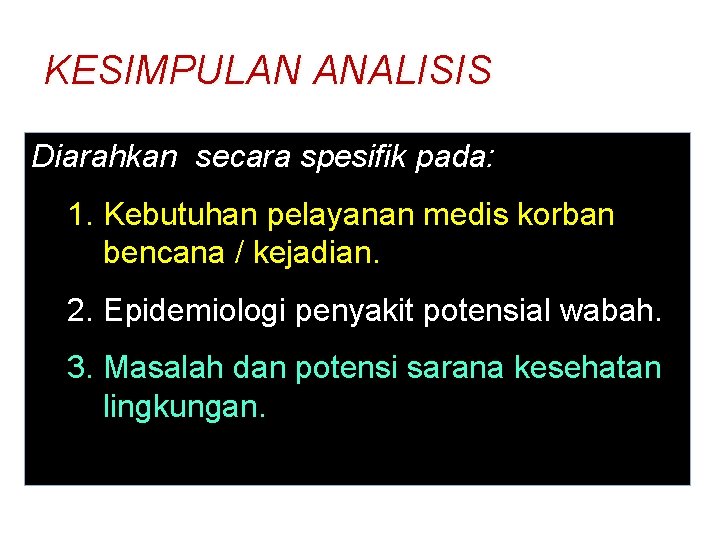 KESIMPULAN ANALISIS

Diarahkan secara spesifik pada:

1. Kebutuhan pelayanan medis korban bencana / kejadian.

2. Epidemiologi penyakit potensial wabah.

3. Masalah dan potensi sarana kesehatan lingkungan.